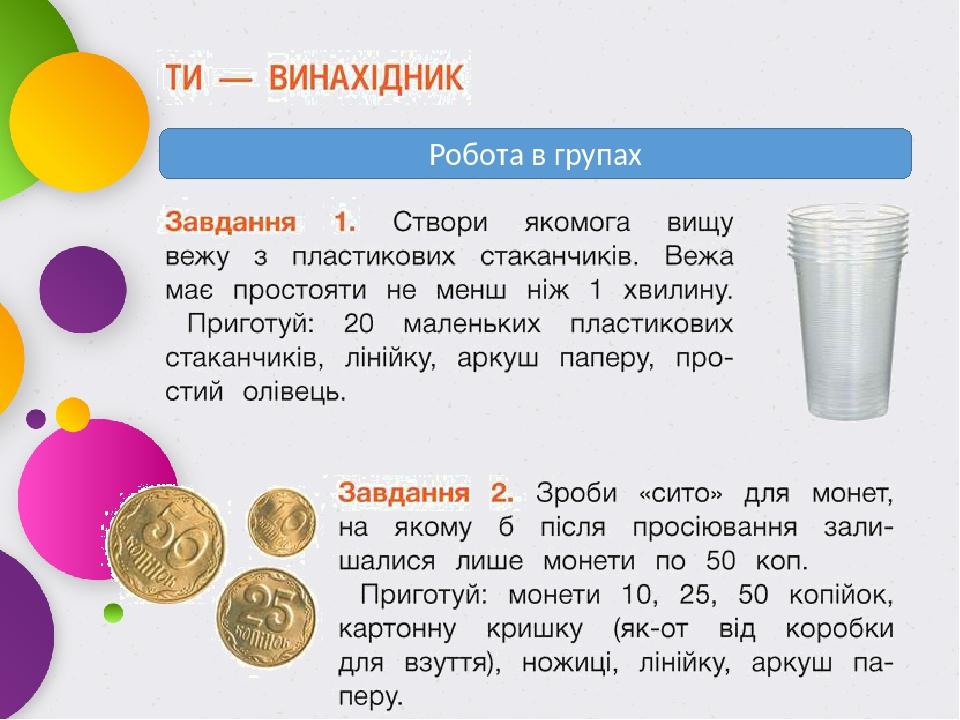 ТИ — ВИНАХІДНИК

Робота в групах

Завдання 1. Створи якомога вищу вежу з пластикових стаканчиків. Вежа має простояти не менш ніж 1 хвилину.

Приготуй: 20 маленьких пластикових стаканчиків, лінійку, аркуш паперу, простий олівець.

50 копійок

10

25 копійок

Завдання 2. Зроби «сито» для монет, на якому б після просіювання залишалися лише монети по 50 коп.

Приготуй: монети 10, 25, 50 копійок, картонну кришку (як-от від коробки для взуття), ножиці, лінійку, аркуш паперу.